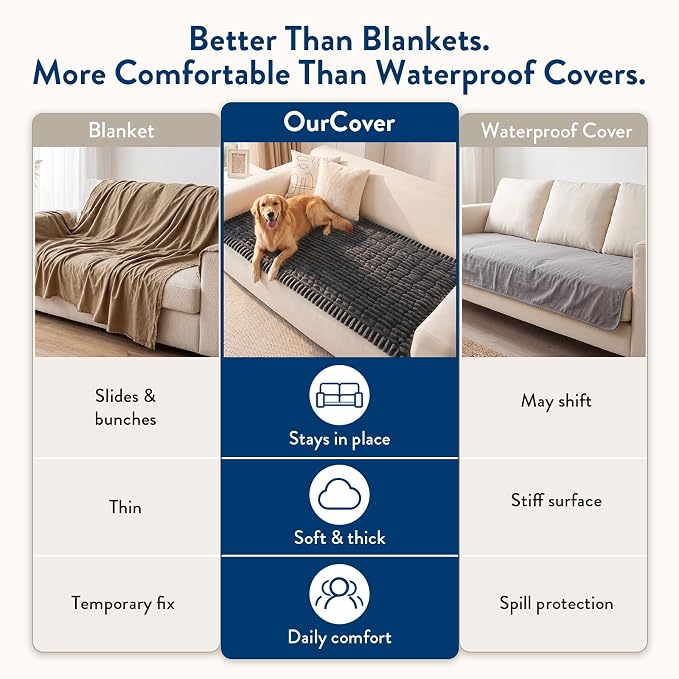 Better Than Blankets.
More Comfortable Than Waterproof Covers.

| Blanket | OurCover | Waterproof Cover |
|---|---|---|
| Slides & bunches | Stays in place | May shift |
| Thin | Soft & thick | Stiff surface |
| Temporary fix | Daily comfort | Spill protection |